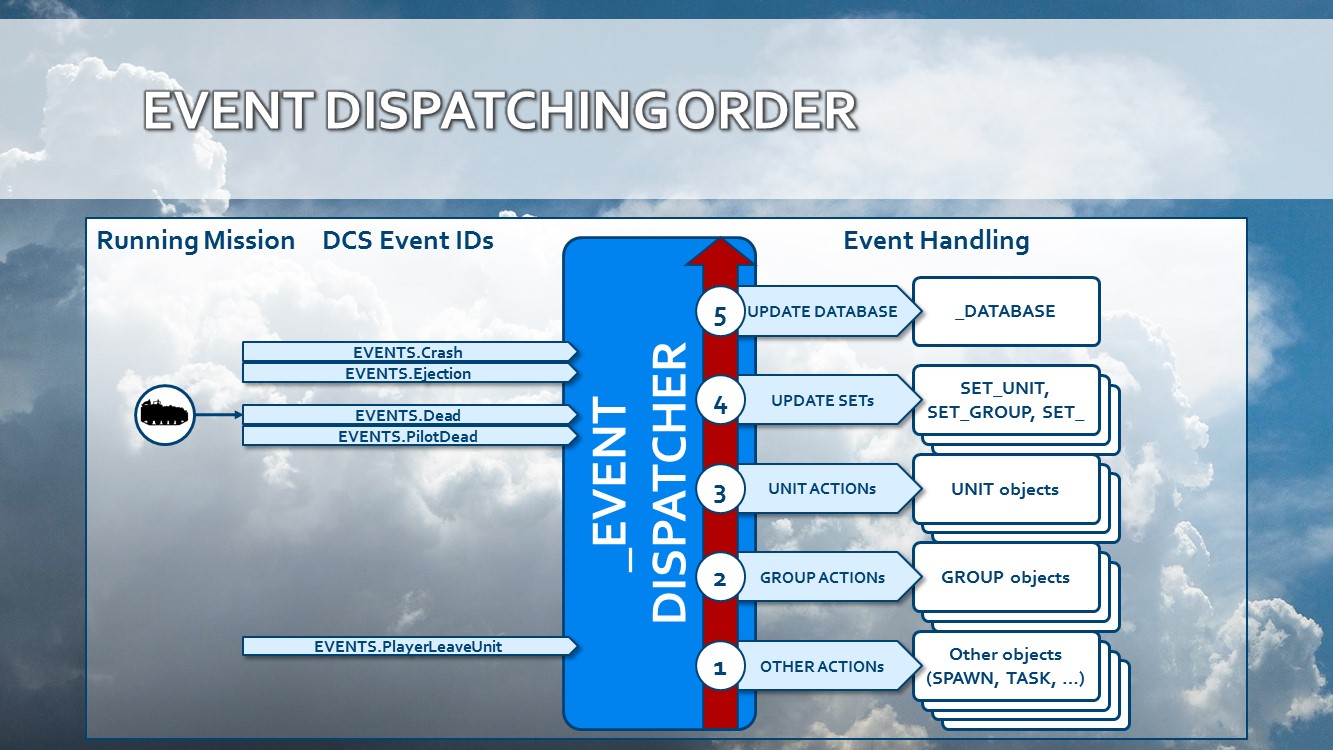 EVENT DISPATCHING ORDER

Running Mission

DCS Event IDs

Event Handling

EVENTS.Crash

EVENTS.Ejection

EVENTS.Dead

EVENTS.PilotDead

EVENTS.PlayerLeaveUnit

_EVENT DISPATCHER

5 UPDATE DATABASE

_DATABASE

4 UPDATE SETs

SET_UNIT, SET_GROUP, SET_

3 UNIT ACTIONs

UNIT objects

2 GROUP ACTIONs

GROUP objects

1 OTHER ACTIONs

Other objects (SPAWN, TASK, ...)